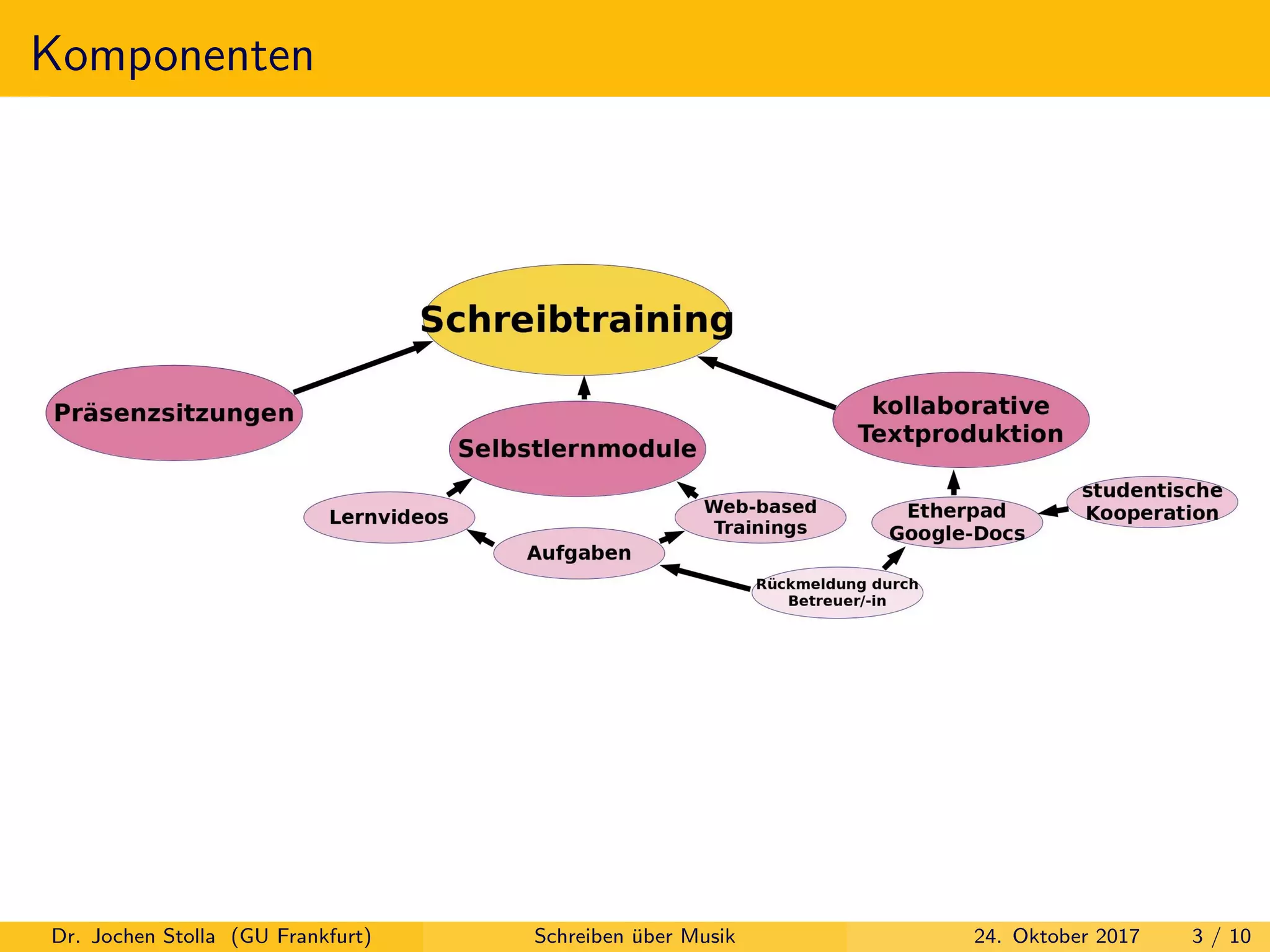 Komponenten

Schreibtraining

Präsenzsitzungen

Selbstlernmodule

kollaborative Textproduktion

Lernvideos

Web-based Trainings

Aufgaben

Etherpad Google-Docs

studentische Kooperation

Rückmeldung durch Betreuer/-in

Dr. Jochen Stolla (GU Frankfurt) Schreiben über Musik 24. Oktober 2017 3 / 10